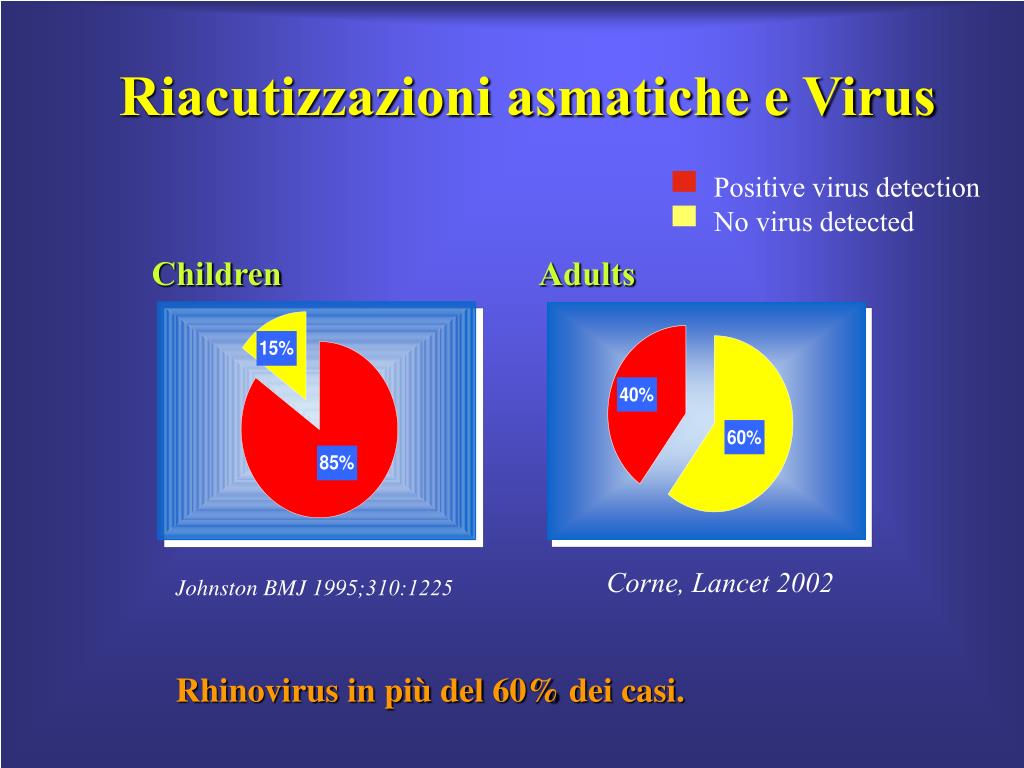 Riacutizzazioni asmatiche e Virus

Positive virus detection
No virus detected

Children

15%
85%

Johnston BMJ 1995;310:1225

Adults

40%
60%

Corne, Lancet 2002

Rhinovirus in più del 60% dei casi.